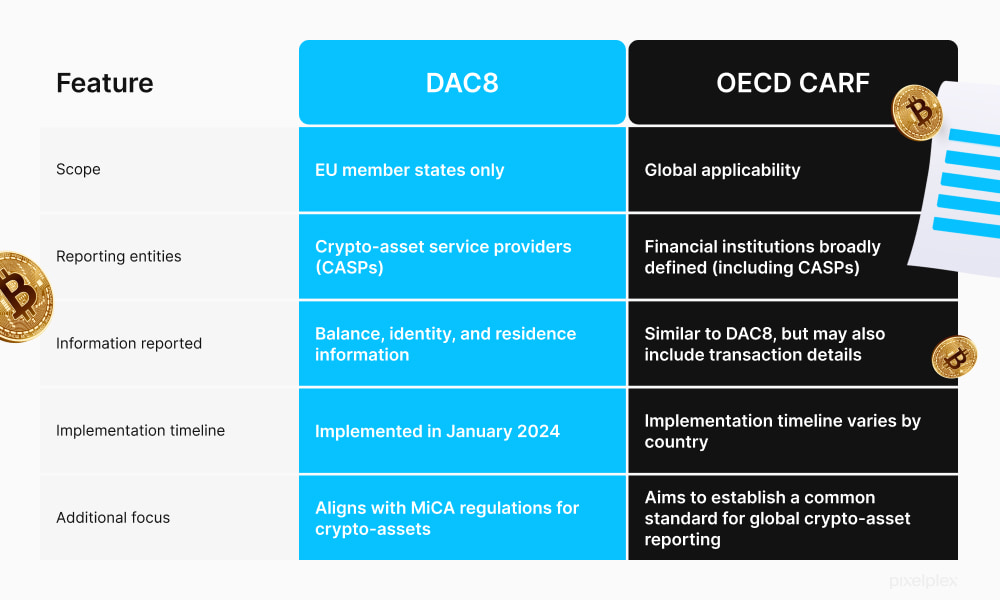 | Feature | DAC8 | OECD CARF |
|---|---|---|
| Scope | EU member states only | Global applicability |
| Reporting entities | Crypto-asset service providers (CASPs) | Financial institutions broadly defined (including CASPs) |
| Information reported | Balance, identity, and residence information | Similar to DAC8, but may also include transaction details |
| Implementation timeline | Implemented in January 2024 | Implementation timeline varies by country |
| Additional focus | Aligns with MiCA regulations for crypto-assets | Aims to establish a common standard for global crypto-asset reporting |

pixelplex